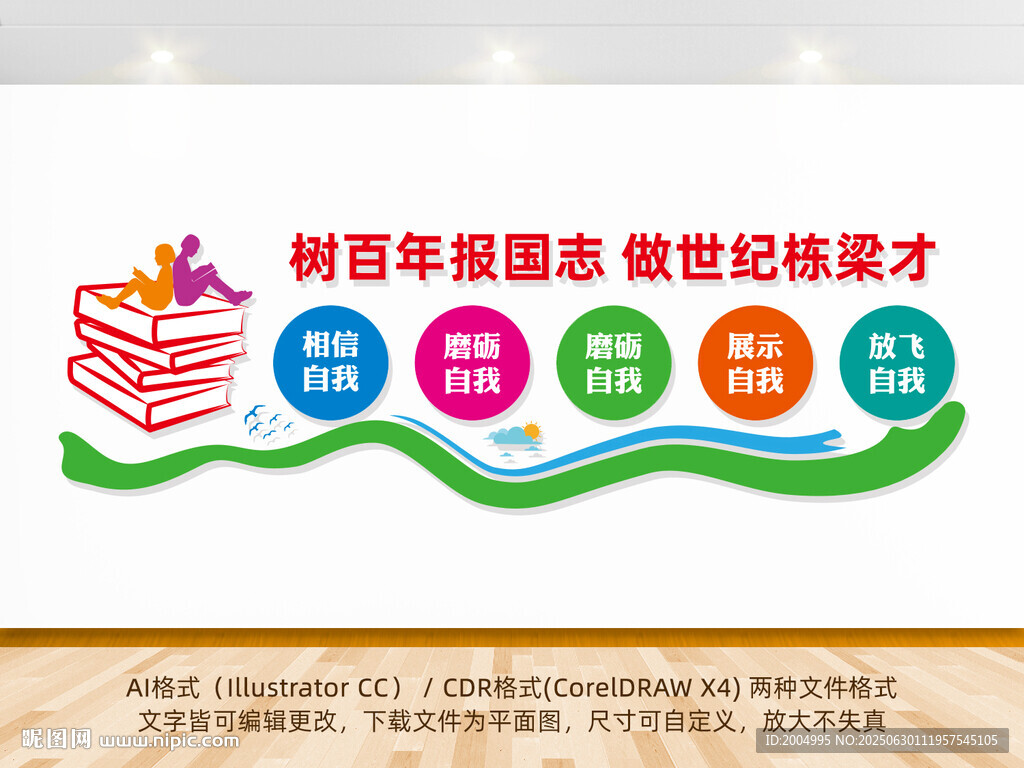 树百年报国志 做世纪栋梁才

相信自我

磨砺自我

磨砺自我

展示自我

放飞自我

AI格式（Illustrator CC） / CDR格式(CorelDRAW X4) 两种文件格式
文字皆可编辑更改，下载文件为平面图，尺寸可自定义，放大不失真

昵图网 www.nipic.com

ID:2004995 NO:20250630111957545105